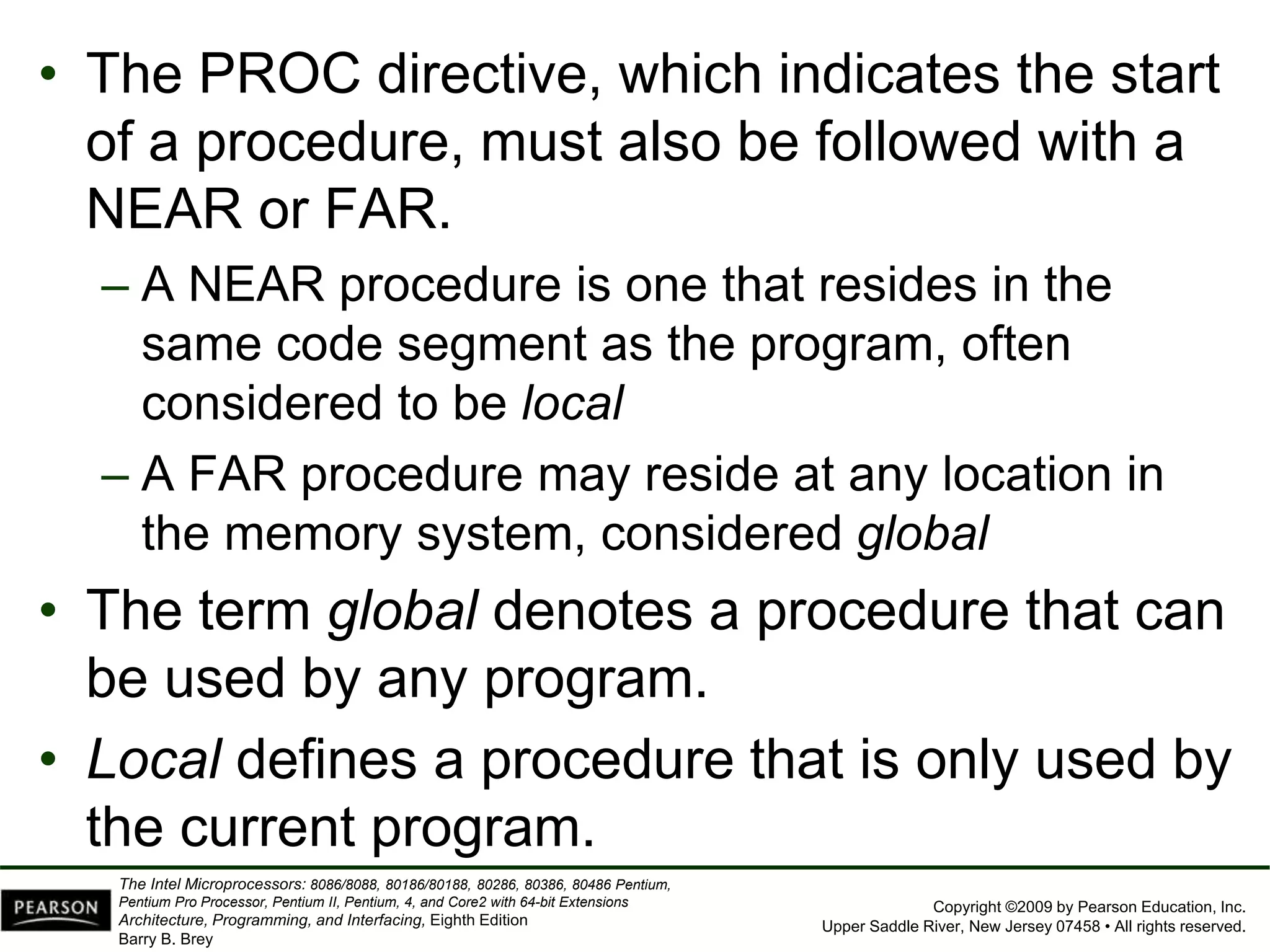 • The PROC directive, which indicates the start of a procedure, must also be followed with a NEAR or FAR.

– A NEAR procedure is one that resides in the same code segment as the program, often considered to be local

– A FAR procedure may reside at any location in the memory system, considered global

• The term global denotes a procedure that can be used by any program.

• Local defines a procedure that is only used by the current program.

PEARSON

The Intel Microprocessors: 8086/8088, 80186/80188, 80286, 80386, 80486 Pentium, Pentium Pro Processor, Pentium II, Pentium, 4, and Core2 with 64-bit Extensions Architecture, Programming, and Interfacing, Eighth Edition
Barry B. Brey

Copyright ©2009 by Pearson Education, Inc.
Upper Saddle River, New Jersey 07458 • All rights reserved.